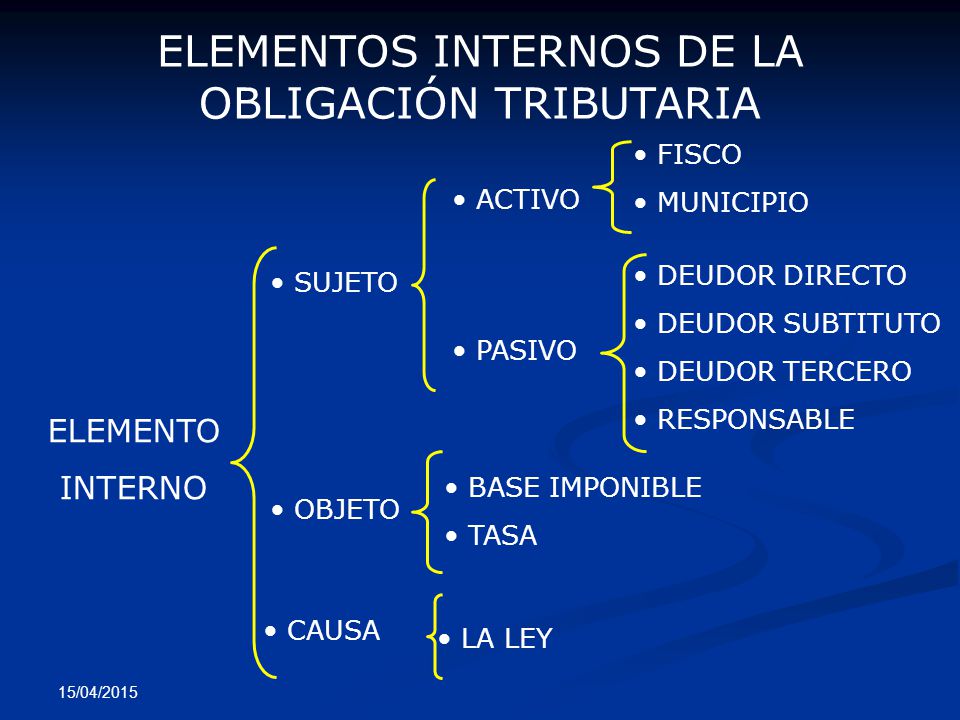 ELEMENTOS INTERNOS DE LA OBLIGACIÓN TRIBUTARIA

ELEMENTO INTERNO

• SUJETO
• ACTIVO
• FISCO
• MUNICIPIO
• PASIVO
• DEUDOR DIRECTO
• DEUDOR SUBTITUTO
• DEUDOR TERCERO
• RESPONSABLE

• OBJETO
• BASE IMPONIBLE
• TASA

• CAUSA
• LA LEY

15/04/2015